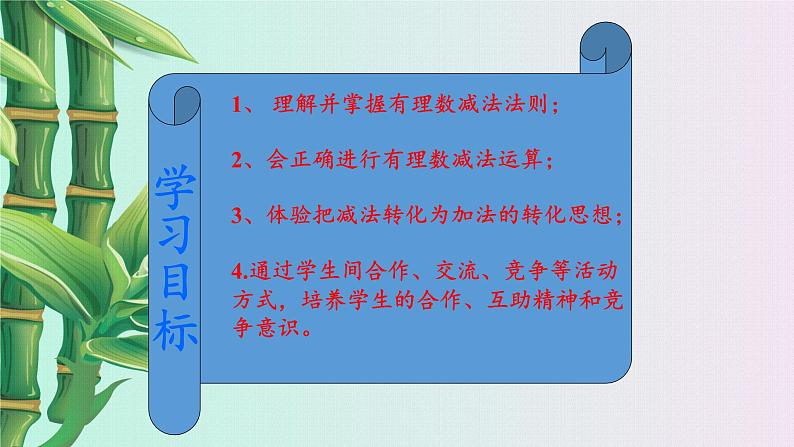 学习目标

1、 理解并掌握有理数减法法则；

2、会正确进行有理数减法运算；

3、体验把减法转化为加法的转化思想；

4.通过学生间合作、交流、竞争等活动方式，培养学生的合作、互助精神和竞争意识。